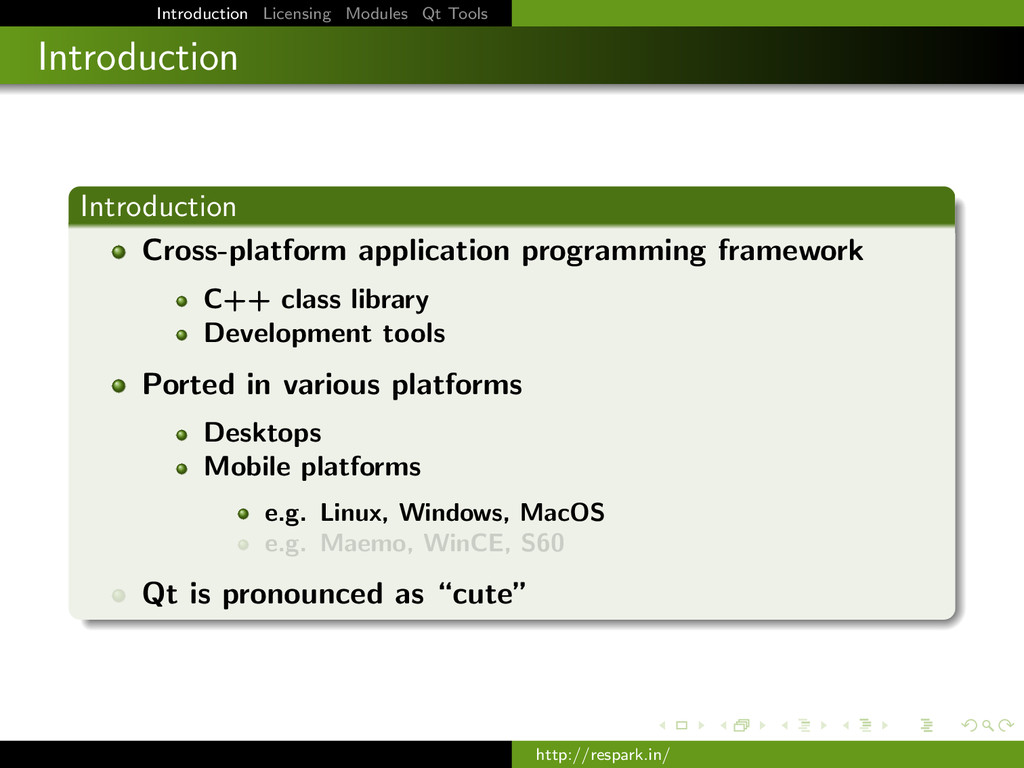 Introduction Licensing Modules Qt Tools

Introduction

Introduction

Cross-platform application programming framework

C++ class library

Development tools

Ported in various platforms

Desktops

Mobile platforms

e.g. Linux, Windows, MacOS

e.g. Maemo, WinCE, S60

Qt is pronounced as “cute”

http://respark.in/